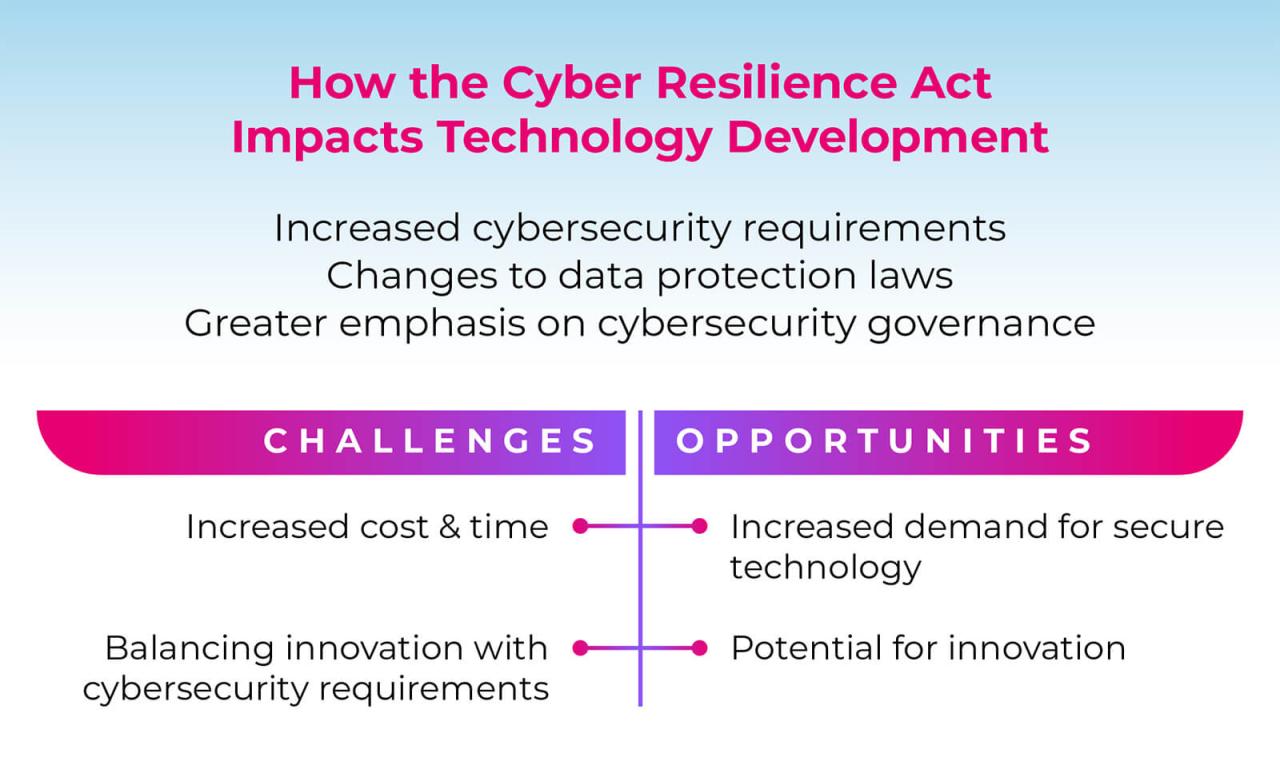 How the Cyber Resilience Act Impacts Technology Development

Increased cybersecurity requirements
Changes to data protection laws
Greater emphasis on cybersecurity governance

CHALLENGES

Increased cost & time

Balancing innovation with cybersecurity requirements

OPPORTUNITIES

Increased demand for secure technology

Potential for innovation